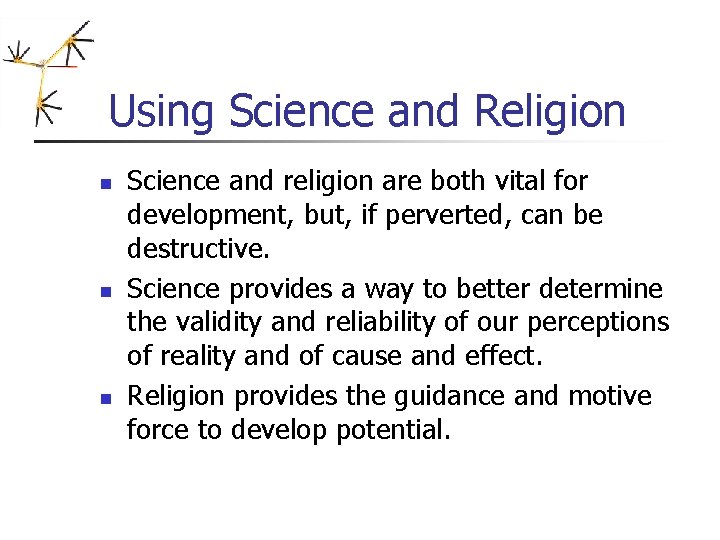 Using Science and Religion

- Science and religion are both vital for development, but, if perverted, can be destructive.
- Science provides a way to better determine the validity and reliability of our perceptions of reality and of cause and effect.
- Religion provides the guidance and motive force to develop potential.